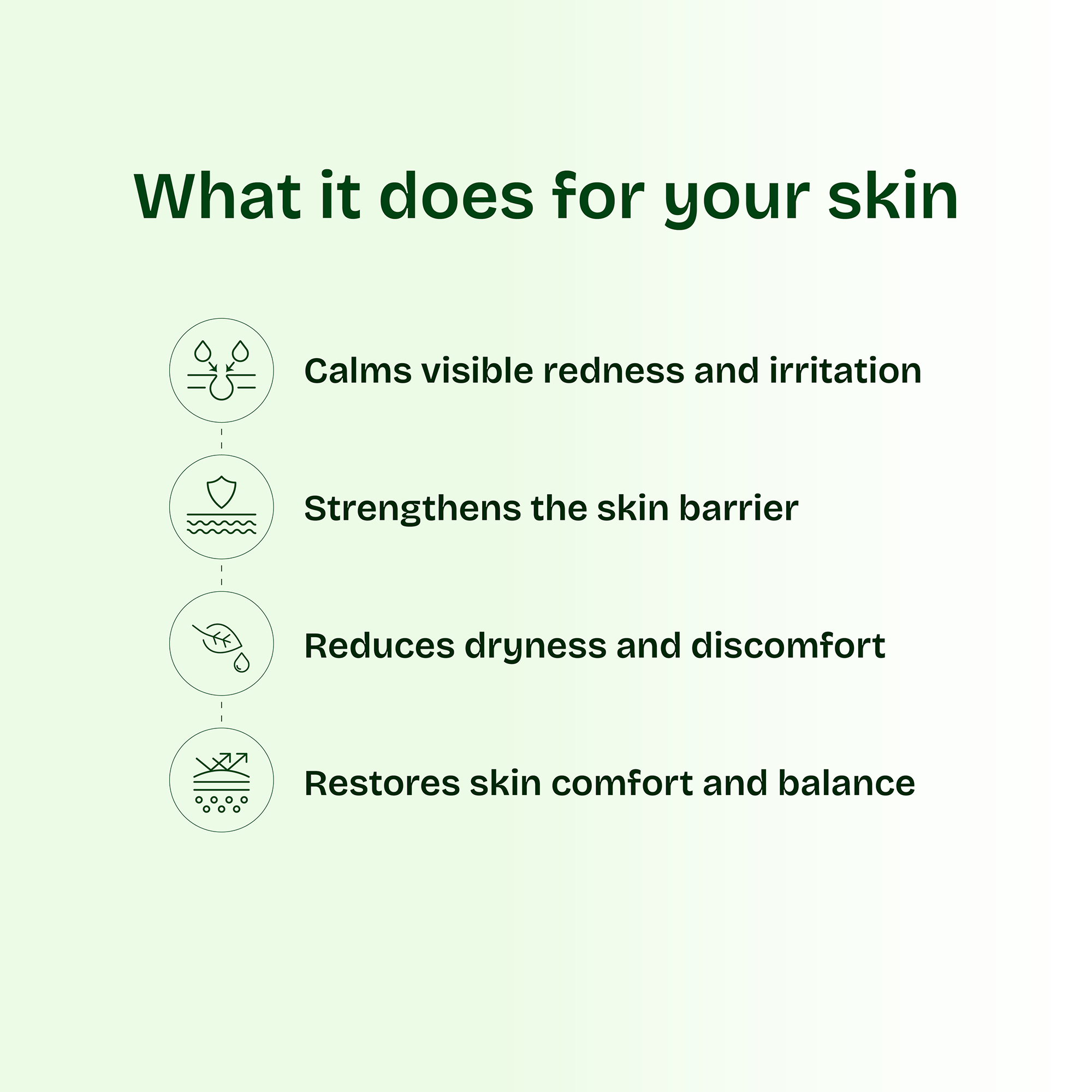 What it does for your skin

Calms visible redness and irritation

Strengthens the skin barrier

Reduces dryness and discomfort

Restores skin comfort and balance